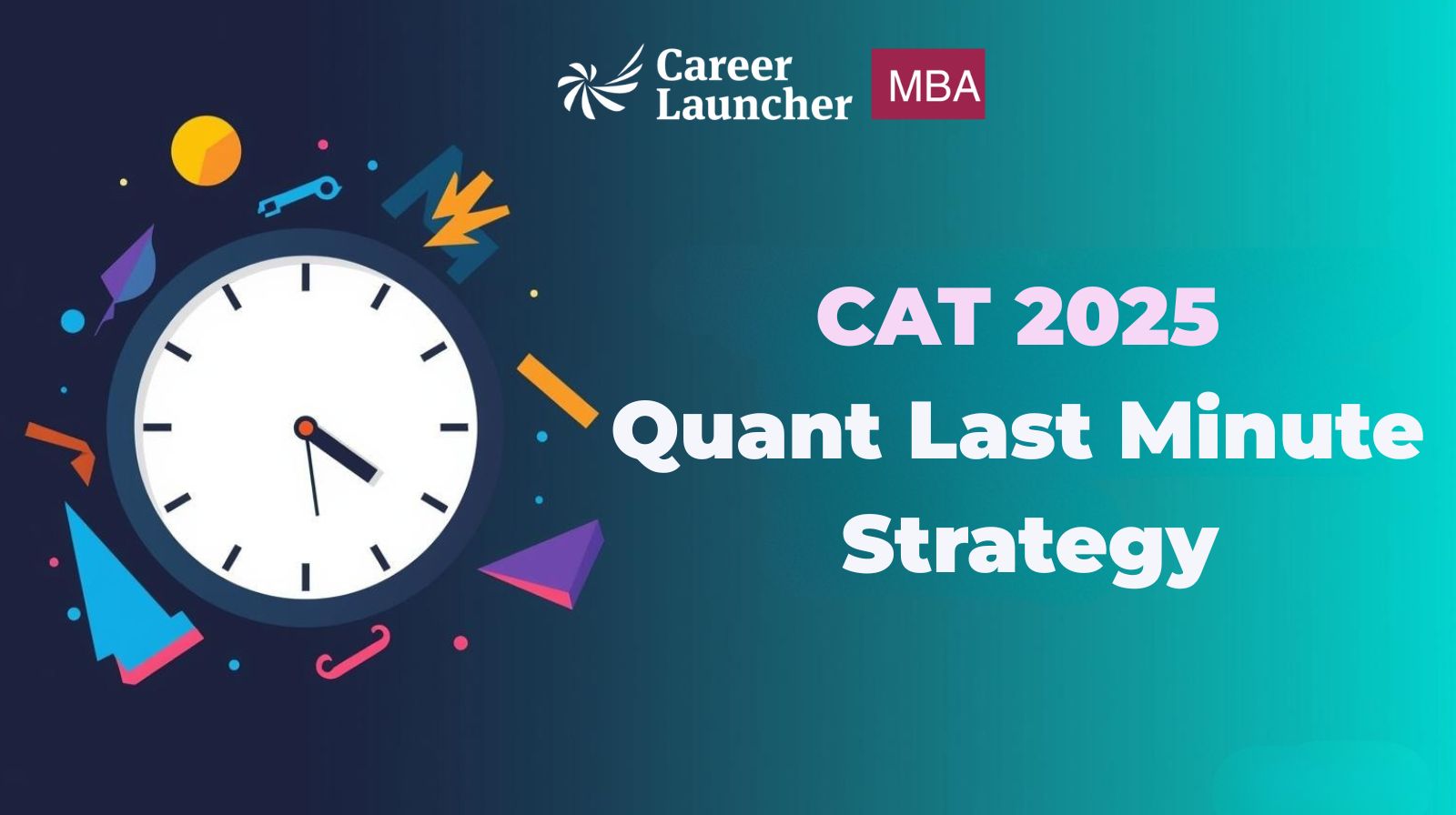 Career Launcher MBA

CAT 2025
Quant Last Minute Strategy